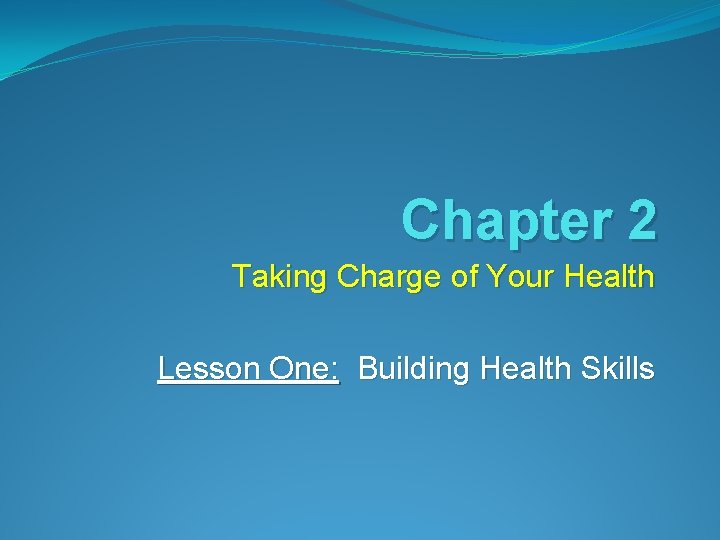 Chapter 2

Taking Charge of Your Health

Lesson One: Building Health Skills